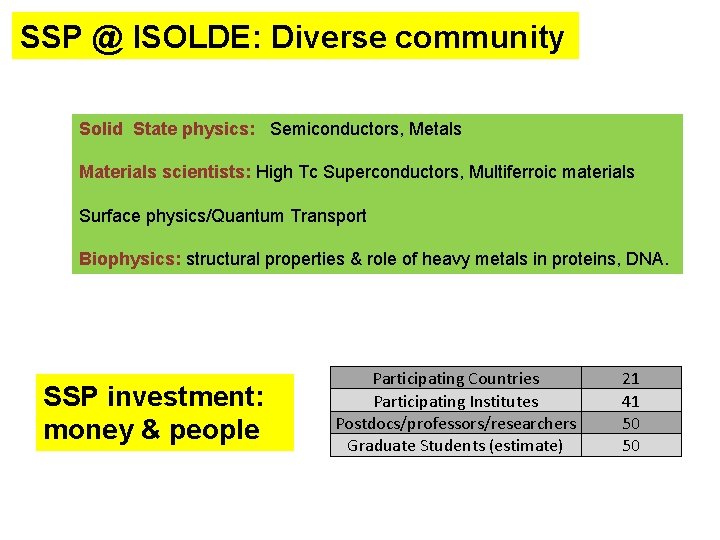 SSP @ ISOLDE: Diverse community

Solid State physics: Semiconductors, Metals

Materials scientists: High Tc Superconductors, Multiferroic materials

Surface physics/Quantum Transport

Biophysics: structural properties & role of heavy metals in proteins, DNA.

SSP investment: money & people

| Participating Countries | 21 |
|---|---|
| Participating Institutes | 41 |
| Postdocs/professors/researchers | 50 |
| Graduate Students (estimate) | 50 |